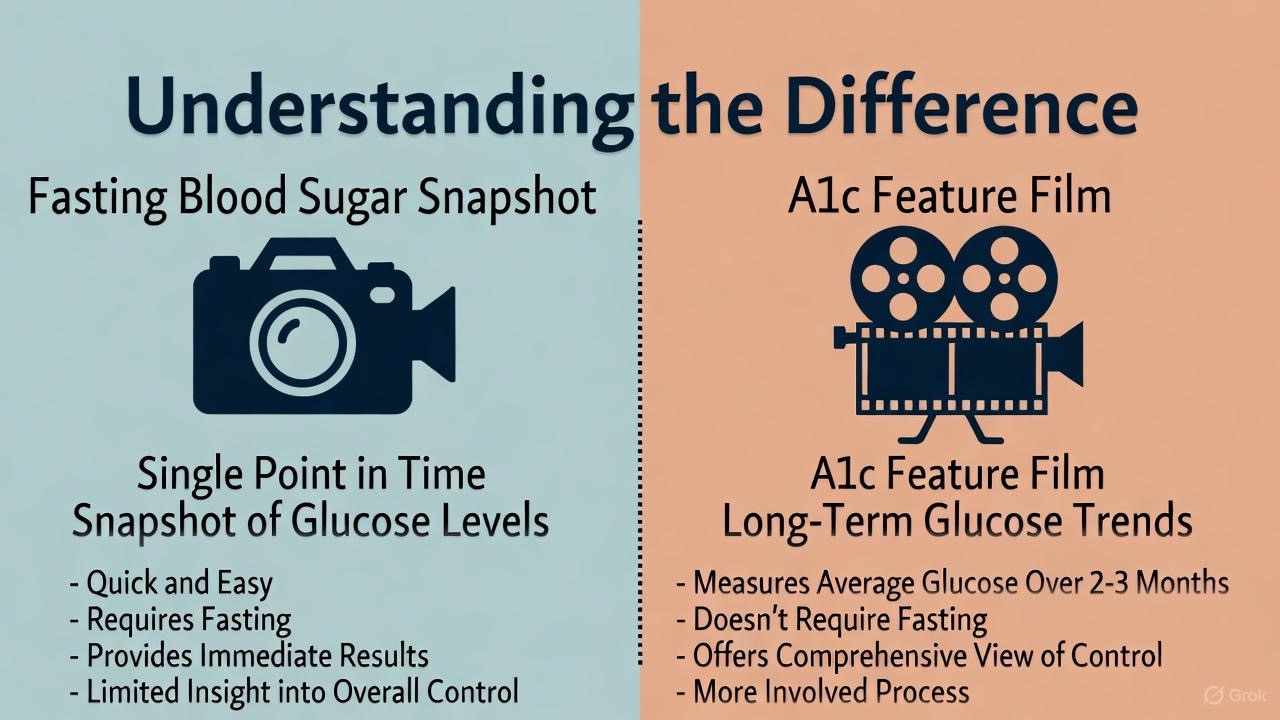 Understanding the Difference

Fasting Blood Sugar Snapshot

Single Point in Time
Snapshot of Glucose Levels

- Quick and Easy
- Requires Fasting
- Provides Immediate Results
- Limited Insight into Overall Control

A1c Feature Film

A1c Feature Film
Long-Term Glucose Trends

- Measures Average Glucose Over 2-3 Months
- Doesn't Require Fasting
- Offers Comprehensive View of Control
- More Involved Process

Grok